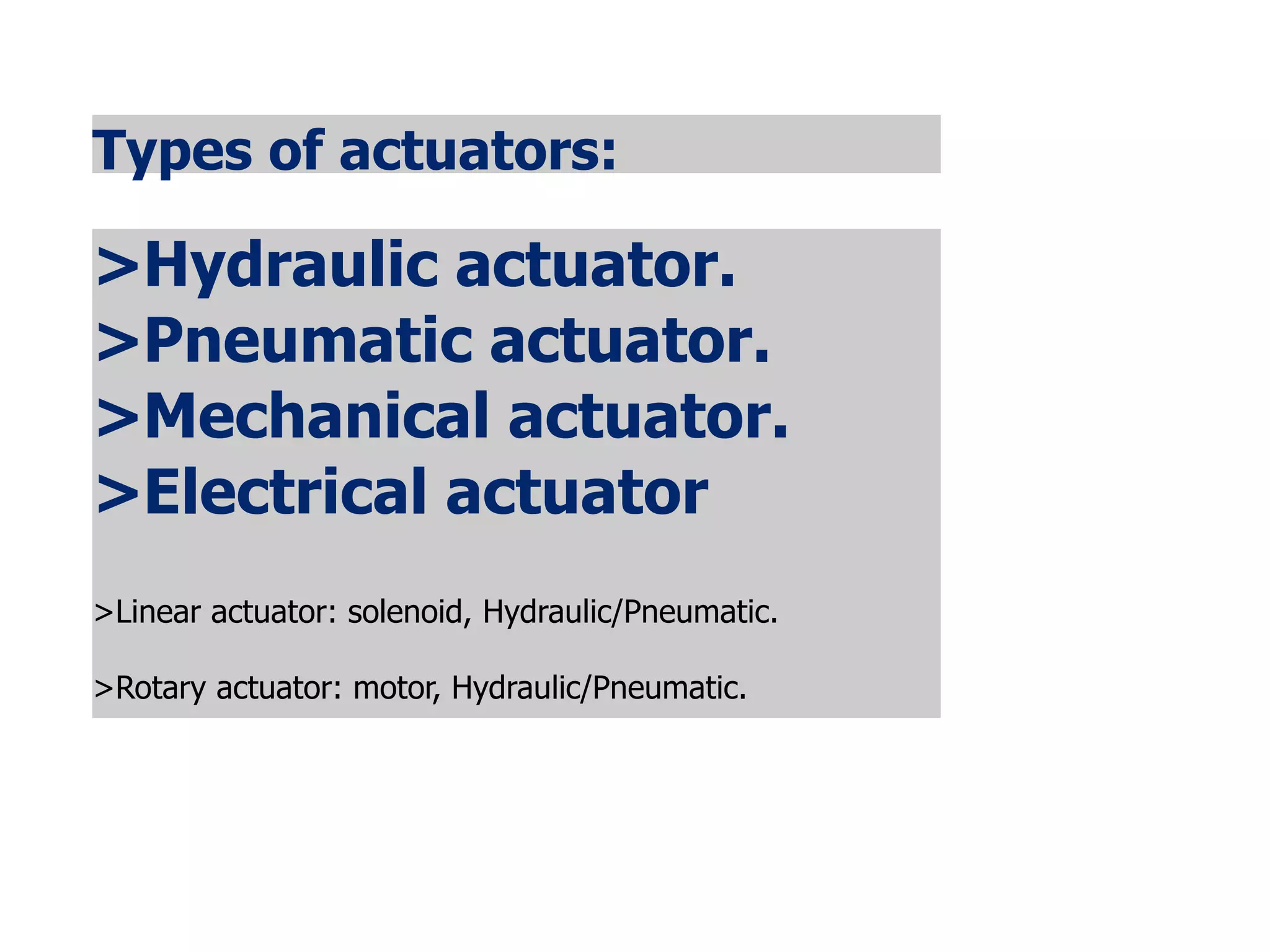 Types of actuators:

>Hydraulic actuator.
>Pneumatic actuator.
>Mechanical actuator.
>Electrical actuator

>Linear actuator: solenoid, Hydraulic/Pneumatic.

>Rotary actuator: motor, Hydraulic/Pneumatic.